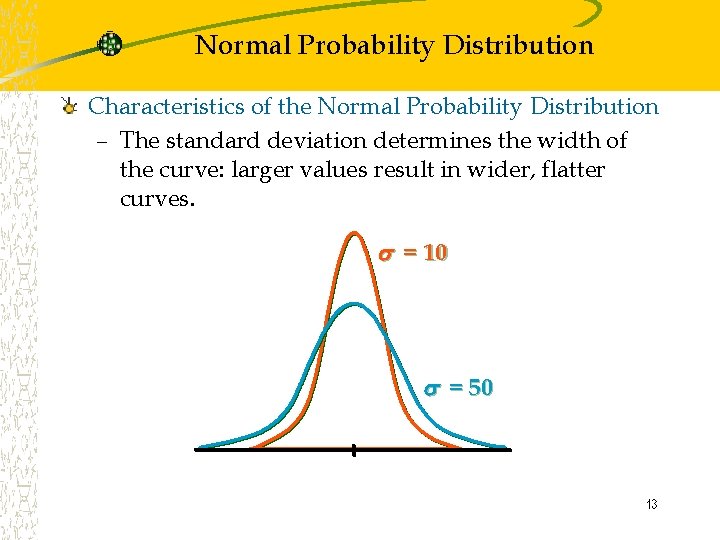 Normal Probability Distribution

Characteristics of the Normal Probability Distribution

– The standard deviation determines the width of the curve: larger values result in wider, flatter curves.

$\sigma = 10$

$\sigma = 50$

13